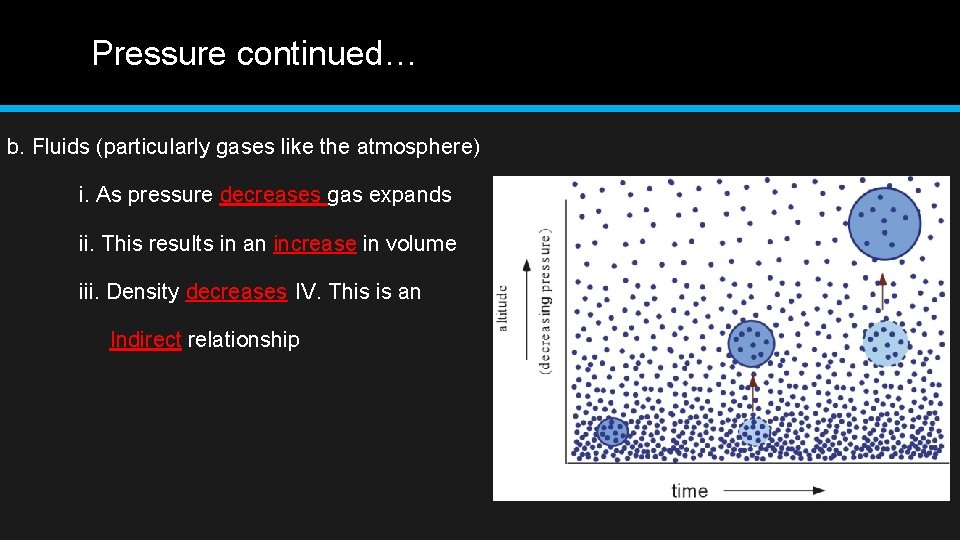 Pressure continued…

b. Fluids (particularly gases like the atmosphere)

i. As pressure decreases gas expands

ii. This results in an increase in volume

iii. Density decreases IV. This is an Indirect relationship

altitude
(decreasing pressure)

time